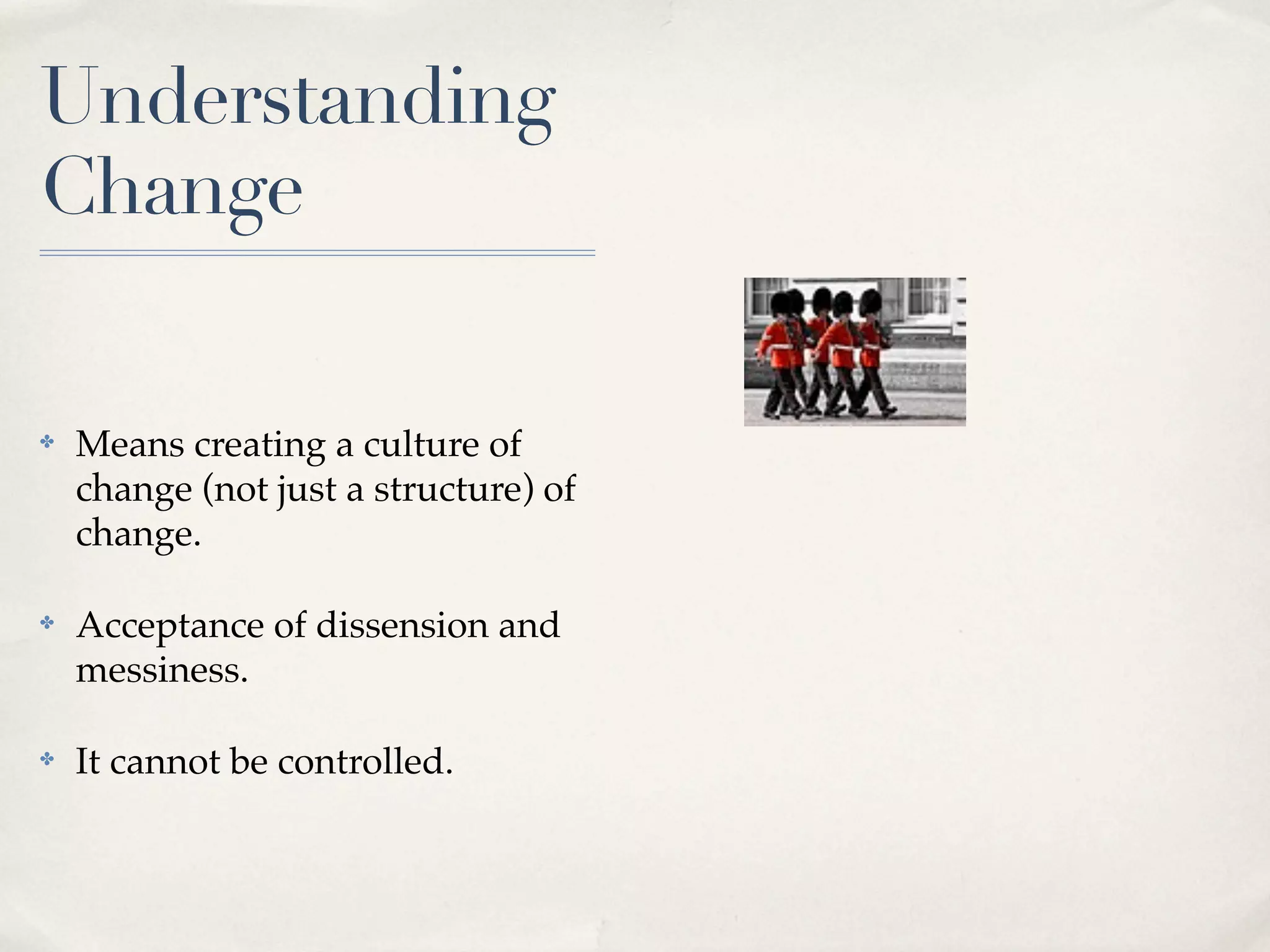 Understanding Change

✤ Means creating a culture of change (not just a structure) of change.

✤ Acceptance of dissension and messiness.

✤ It cannot be controlled.